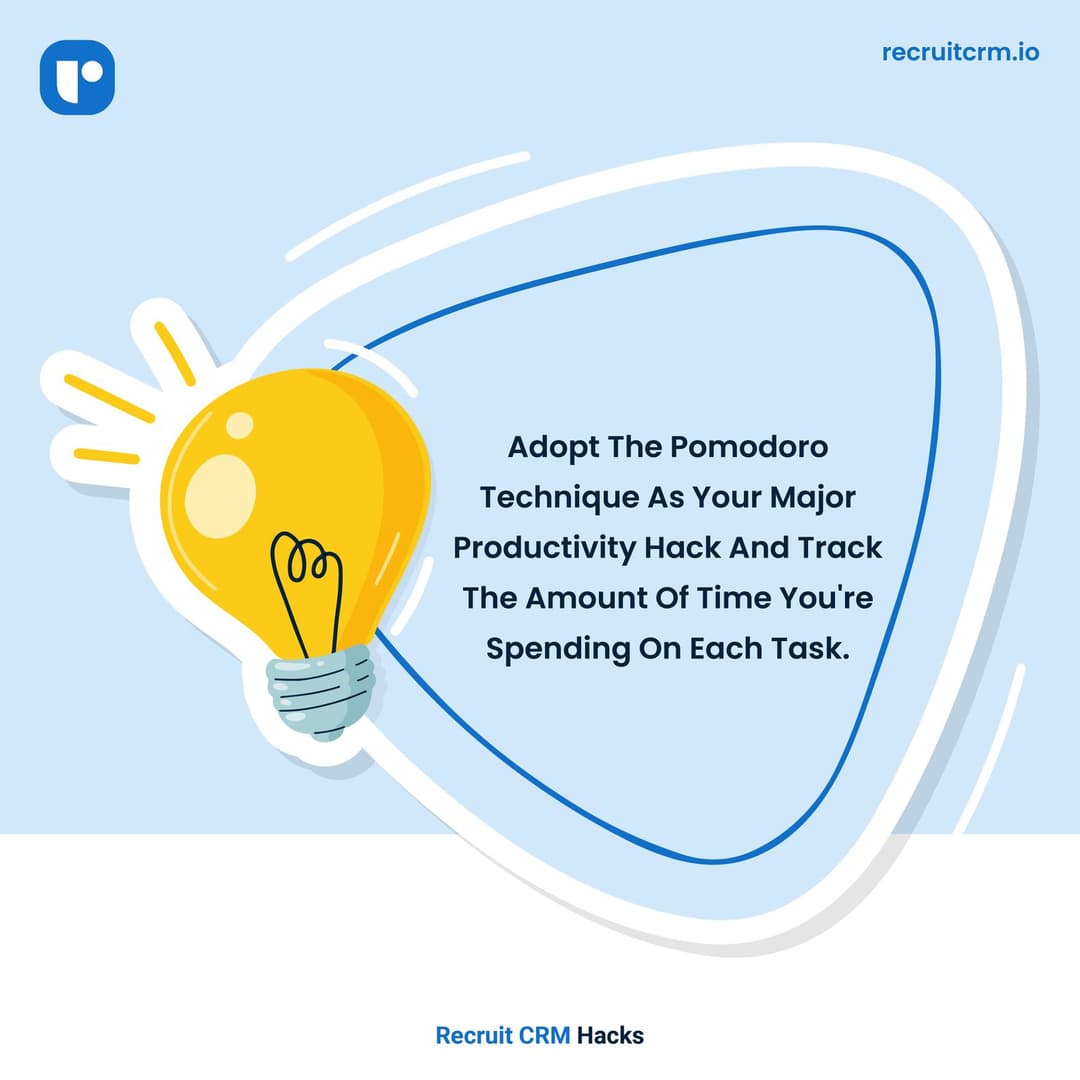 recruitcrm.io

Adopt The Pomodoro Technique As Your Major Productivity Hack And Track The Amount Of Time You're Spending On Each Task.

Recruit CRM Hacks